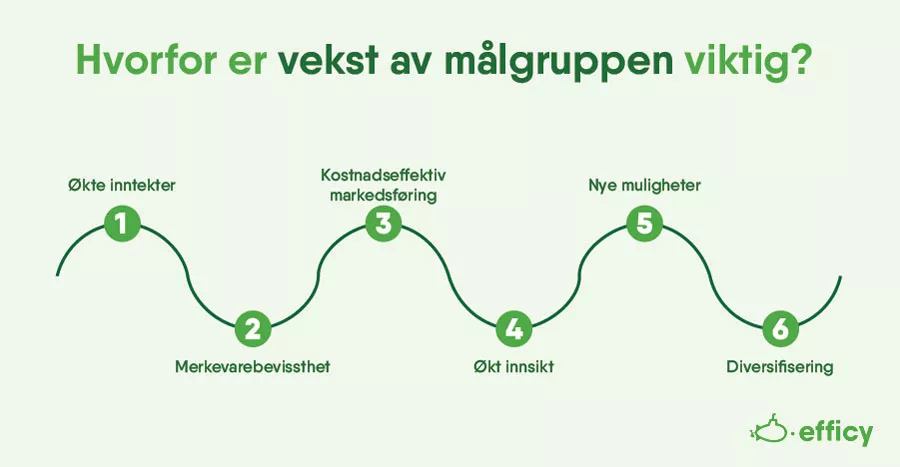 Hvorfor er vekst av målgruppen viktig?

Økte inntekter
1

2
Merkevarebevissthet

Kostnadseffektiv markedsføring
3

4
Økt innsikt

Nye muligheter
5

6
Diversifisering

efficy